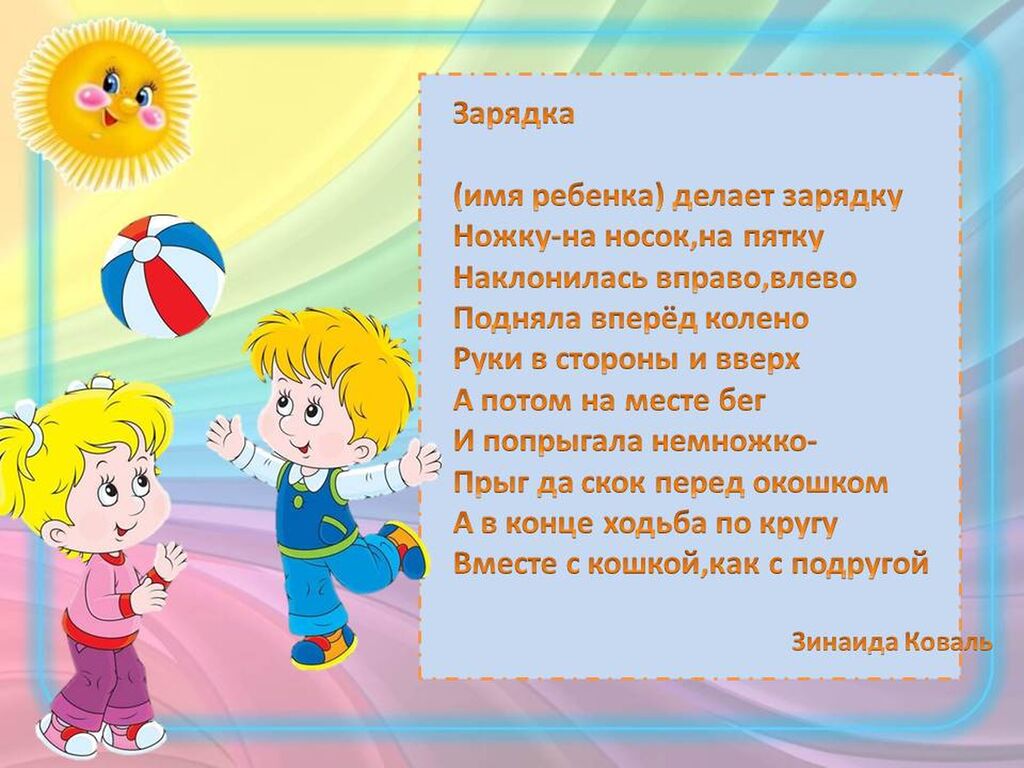 Зарядка

(имя ребенка) делает зарядку
Ножку-на носок,на пятку
Наклонилась вправо,влево
Подняла вперёд колено
Руки в стороны и вверх
А потом на месте бег
И попрыгала немножко-
Прыг да скок перед окошком
А в конце ходьба по кругу
Вместе с кошкой,как с подругой

Зинаида Коваль